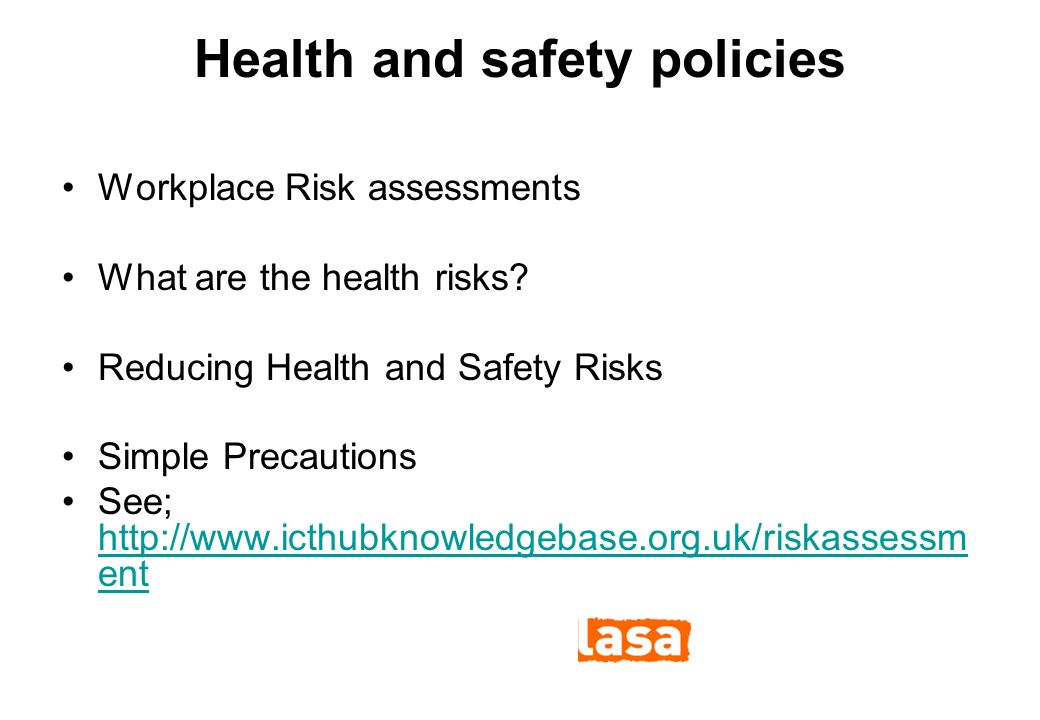 Health and safety policies

• Workplace Risk assessments

• What are the health risks?

• Reducing Health and Safety Risks

• Simple Precautions

• See; http://www.icthubknowledgebase.org.uk/riskassessment

lasa